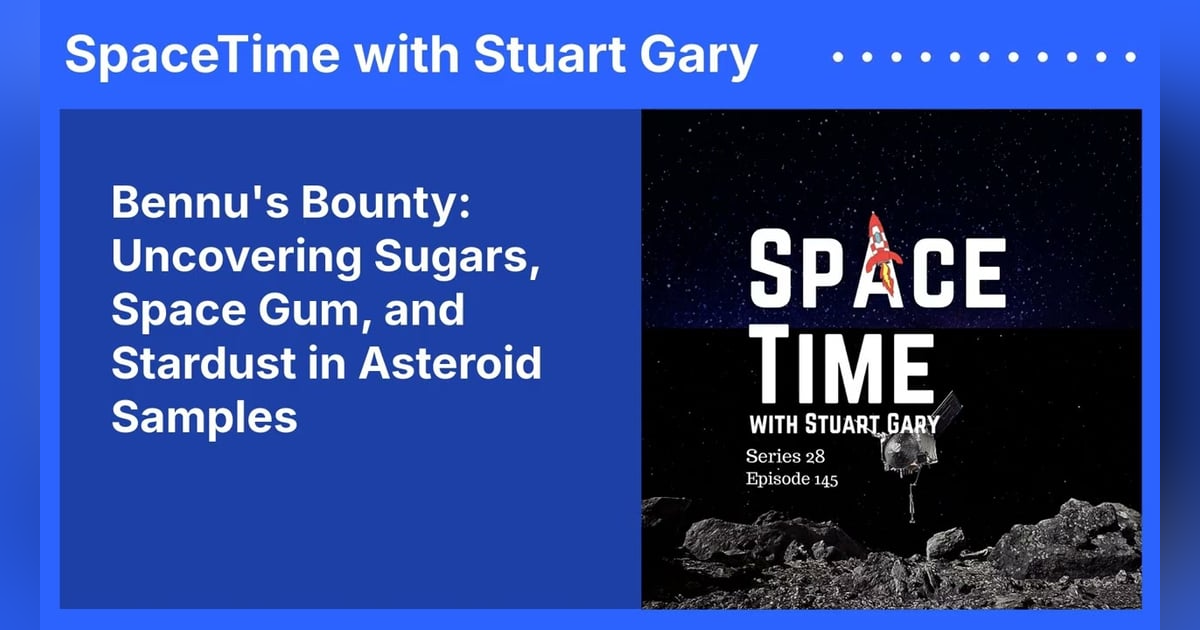 SpaceTime with Stuart Gary

Bennu's Bounty: Uncovering Sugars, Space Gum, and Stardust in Asteroid Samples

SPACE TIME

WITH STUART GARY

Series 28
Episode 145